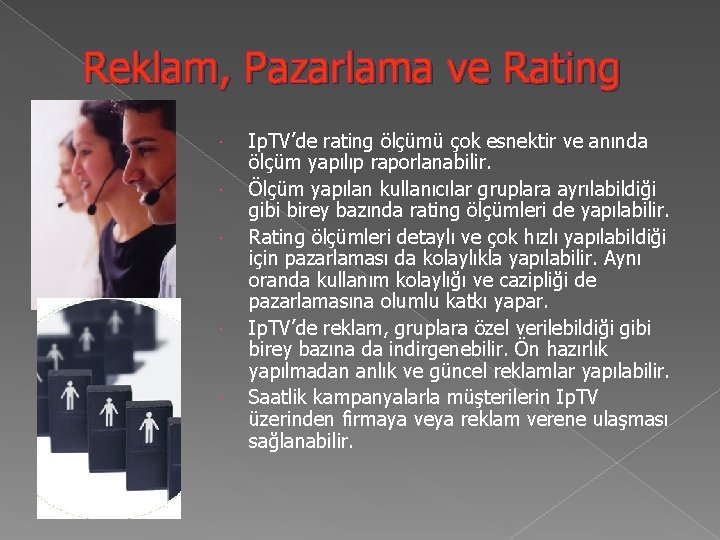 Reklam, Pazarlama ve Rating

IpTV'de rating ölçümü çok esnektir ve anında ölçüm yapılıp raporlanabilir.

Ölçüm yapılan kullanıcılar gruplara ayrılabildiği gibi birey bazında rating ölçümleri de yapılabilir.

Rating ölçümleri detaylı ve çok hızlı yapılabildiği için pazarlaması da kolaylıkla yapılabilir. Aynı oranda kullanım kolaylığı ve cazipliği de pazarlamasına olumlu katkı yapar.

IpTV'de reklam, gruplara özel verilebildiği gibi birey bazına da indirgenebilir. Ön hazırlık yapılmadan anlık ve güncel reklamlar yapılabilir.

Saatlik kampanyalarla müşterilerin IpTV üzerinden firmaya veya reklam verene ulaşması sağlanabilir.